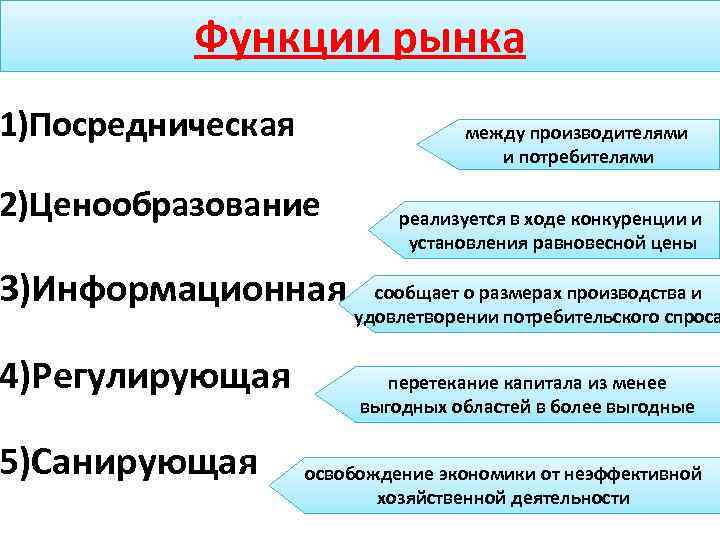 Функции рынка

1)Посредническая

между производителями и потребителями

2)Ценообразование

реализуется в ходе конкуренции и установления равновесной цены

3)Информационная

сообщает о размерах производства и удовлетворении потребительского спроса

4)Регулирующая

перетекание капитала из менее выгодных областей в более выгодные

5)Санирующая

освобождение экономики от неэффективной хозяйственной деятельности